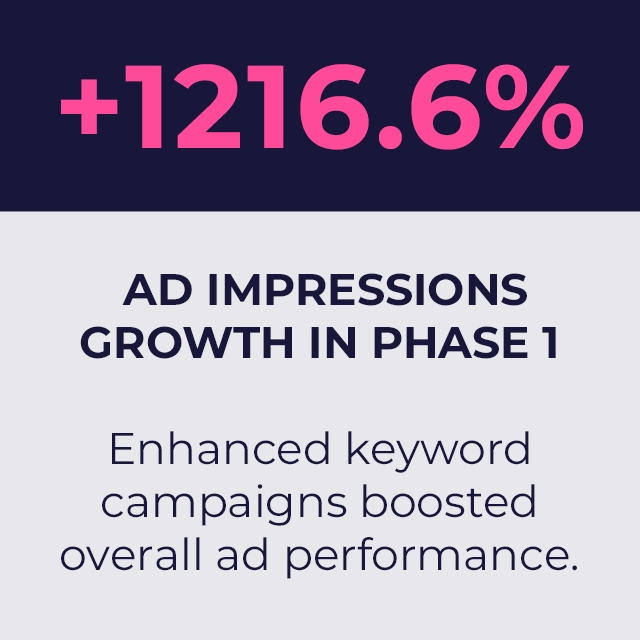 +1216.6%

AD IMPRESSIONS GROWTH IN PHASE 1

Enhanced keyword campaigns boosted overall ad performance.